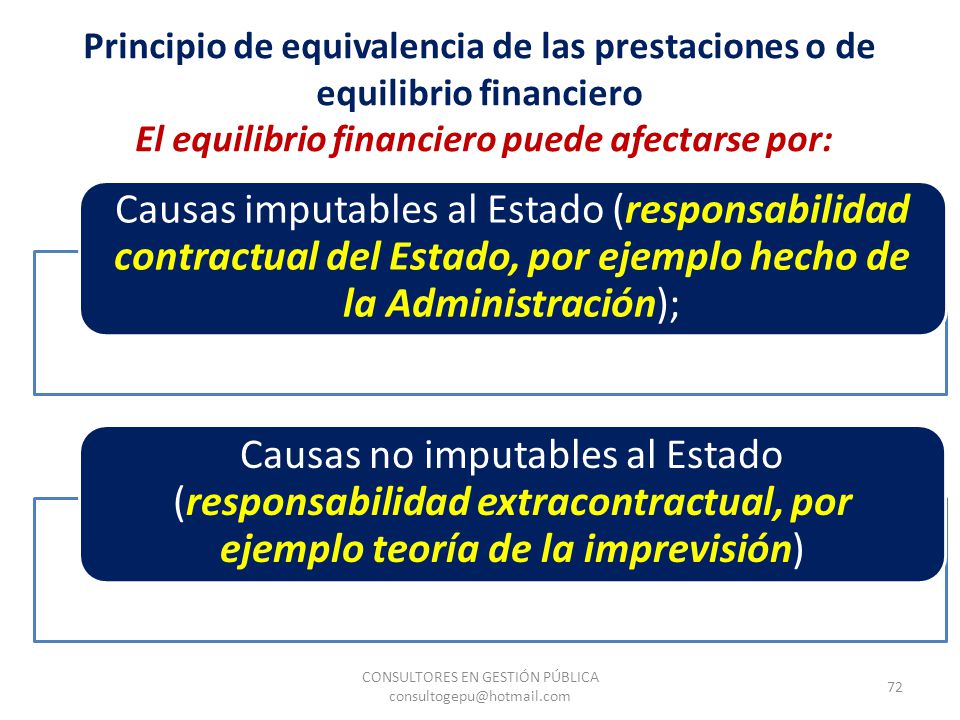 Principio de equivalencia de las prestaciones o de equilibrio financiero

El equilibrio financiero puede afectarse por:

Causas imputables al Estado (responsabilidad contractual del Estado, por ejemplo hecho de la Administración);

Causas no imputables al Estado (responsabilidad extracontractual, por ejemplo teoría de la imprevisión)

CONSULTORES EN GESTIÓN PÚBLICA
consultogepu@hotmail.com

72